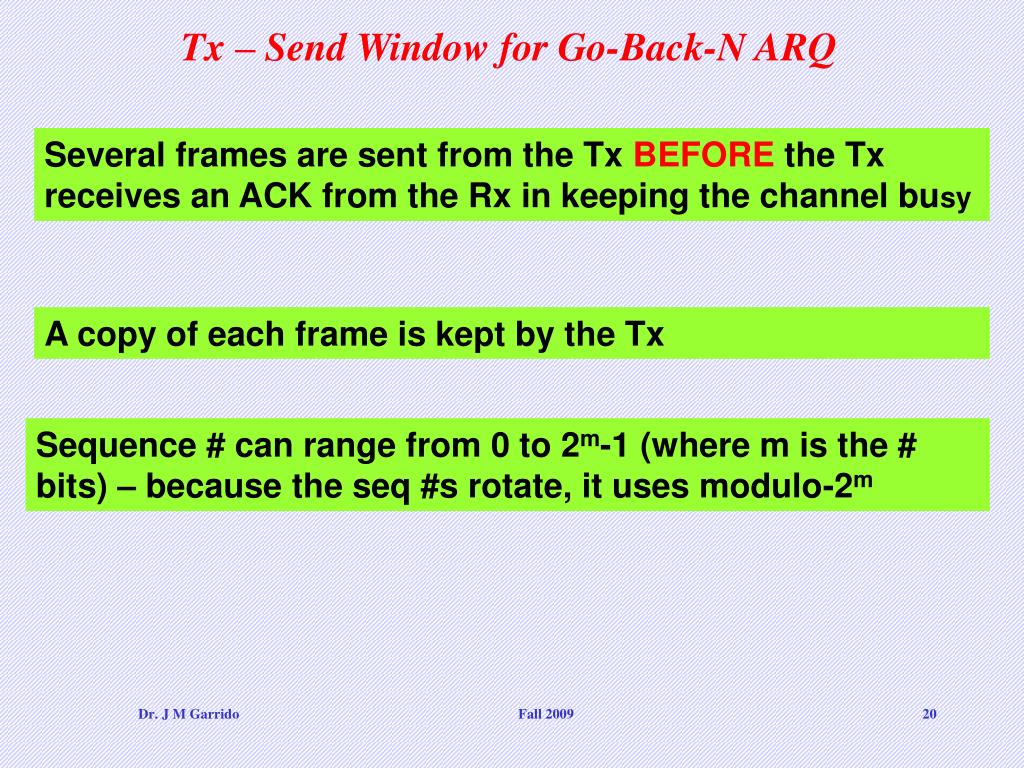 Tx – Send Window for Go-Back-N ARQ

Several frames are sent from the Tx BEFORE the Tx receives an ACK from the Rx in keeping the channel busy

A copy of each frame is kept by the Tx

Sequence # can range from 0 to $2^m$-1 (where m is the # bits) – because the seq #s rotate, it uses modulo-$2^m$

Dr. J M Garrido

Fall 2009

20